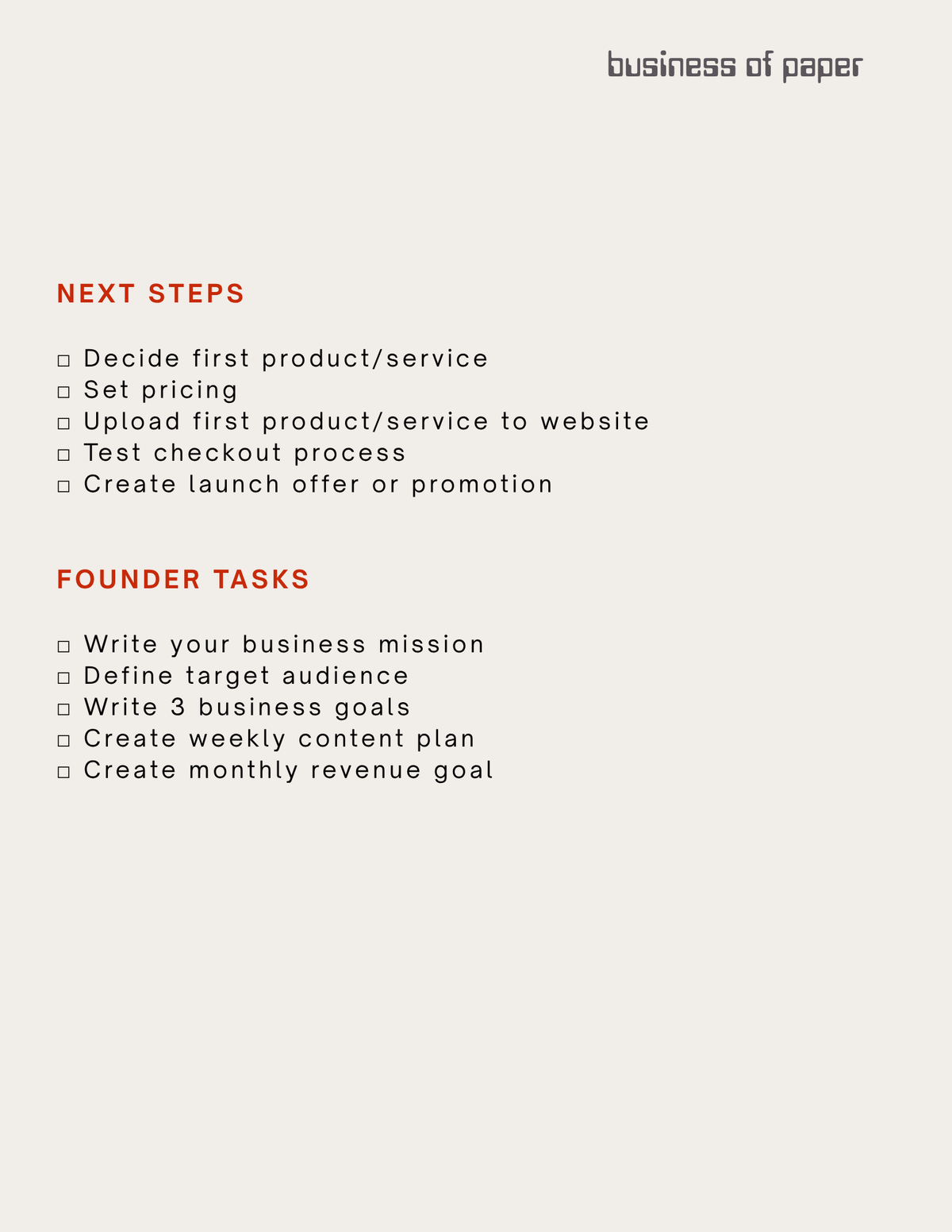 business of paper

NEXT STEPS

□ Decide first product/service
□ Set pricing
□ Upload first product/service to website
□ Test checkout process
□ Create launch offer or promotion

FOUNDER TASKS

□ Write your business mission
□ Define target audience
□ Write 3 business goals
□ Create weekly content plan
□ Create monthly revenue goal